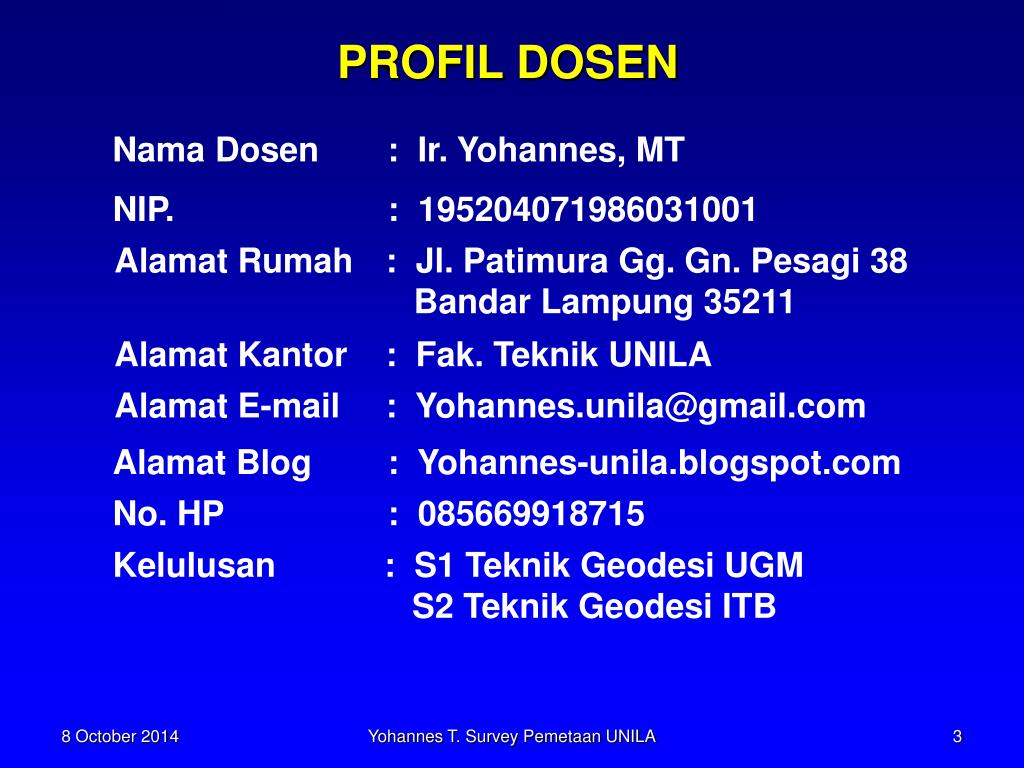 PROFIL DOSEN

Nama Dosen : Ir. Yohannes, MT

NIP. : 195204071986031001

Alamat Rumah : Jl. Patimura Gg. Gn. Pesagi 38 Bandar Lampung 35211

Alamat Kantor : Fak. Teknik UNILA

Alamat E-mail : Yohannes.unila@gmail.com

Alamat Blog : Yohannes-unila.blogspot.com

No. HP : 085669918715

Kelulusan : S1 Teknik Geodesi UGM
S2 Teknik Geodesi ITB

8 October 2014 Yohannes T. Survey Pemetaan UNILA 3